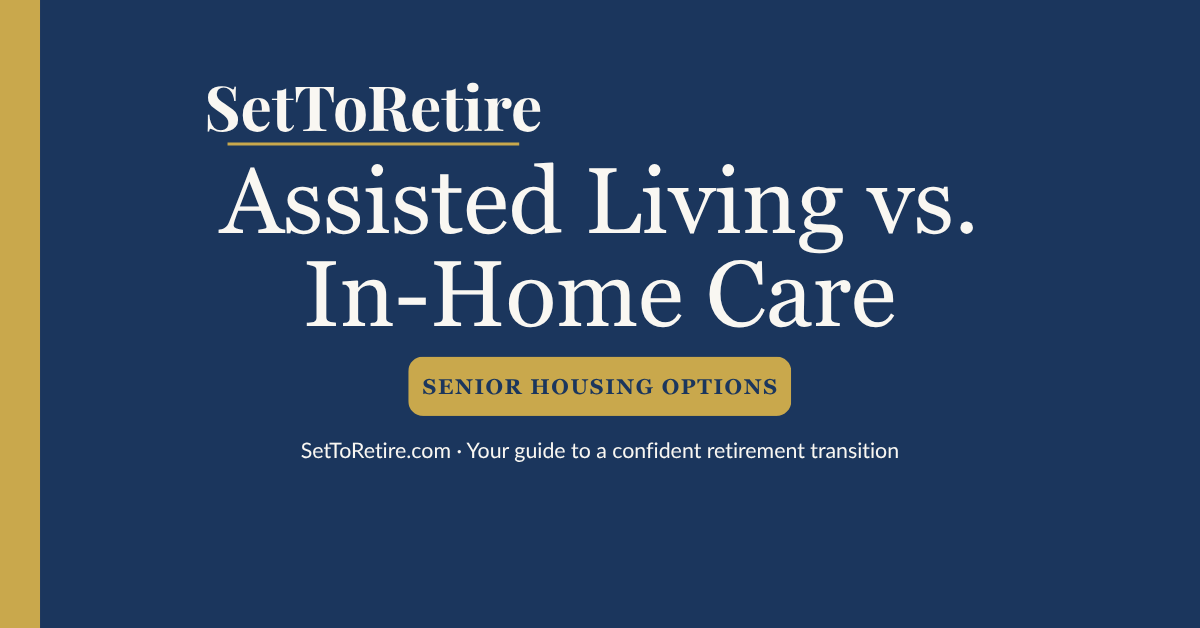 SetToRetire

Assisted Living vs. In-Home Care

SENIOR HOUSING OPTIONS

SetToRetire.com · Your guide to a confident retirement transition